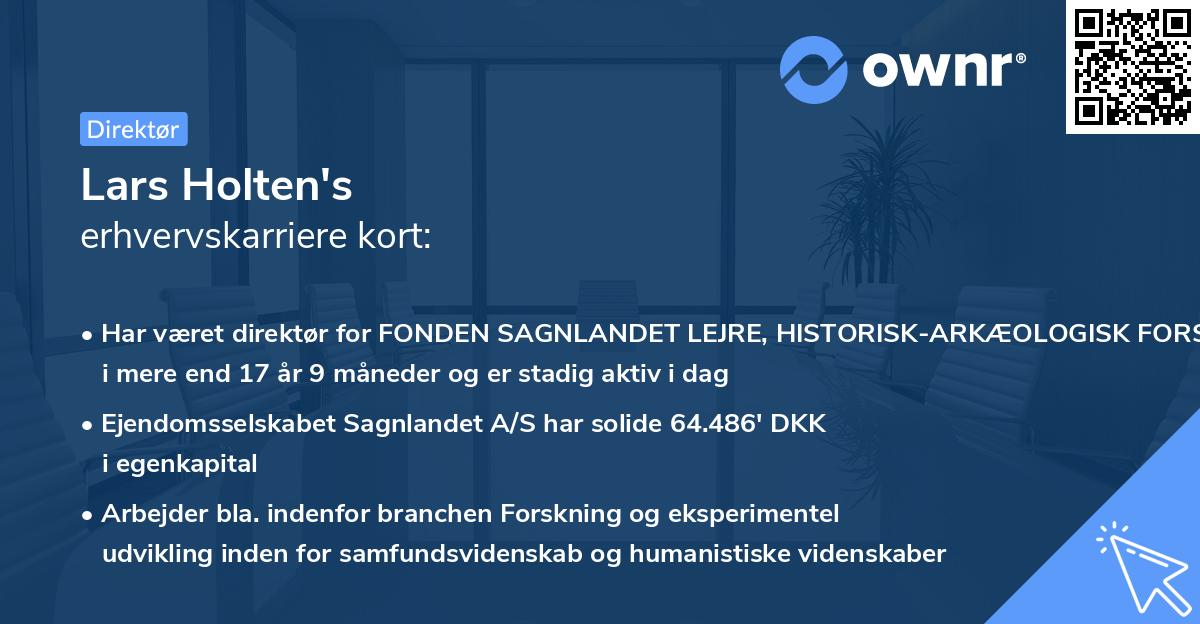 ownr®

Direktør

Lars Holten's
erhvervskarriere kort:

• Har været direktør for FONDEN SAGNLANDET LEJRE, HISTORISK-ARKÆOLOGISK FORS i mere end 17 år 9 måneder og er stadig aktiv i dag

• Ejendomsselskabet Sagnlandet A/S har solide 64.486' DKK i egenkapital

• Arbejder bla. indenfor branchen Forskning og eksperimentel udvikling inden for samfundsvidenskab og humanistiske videnskaber